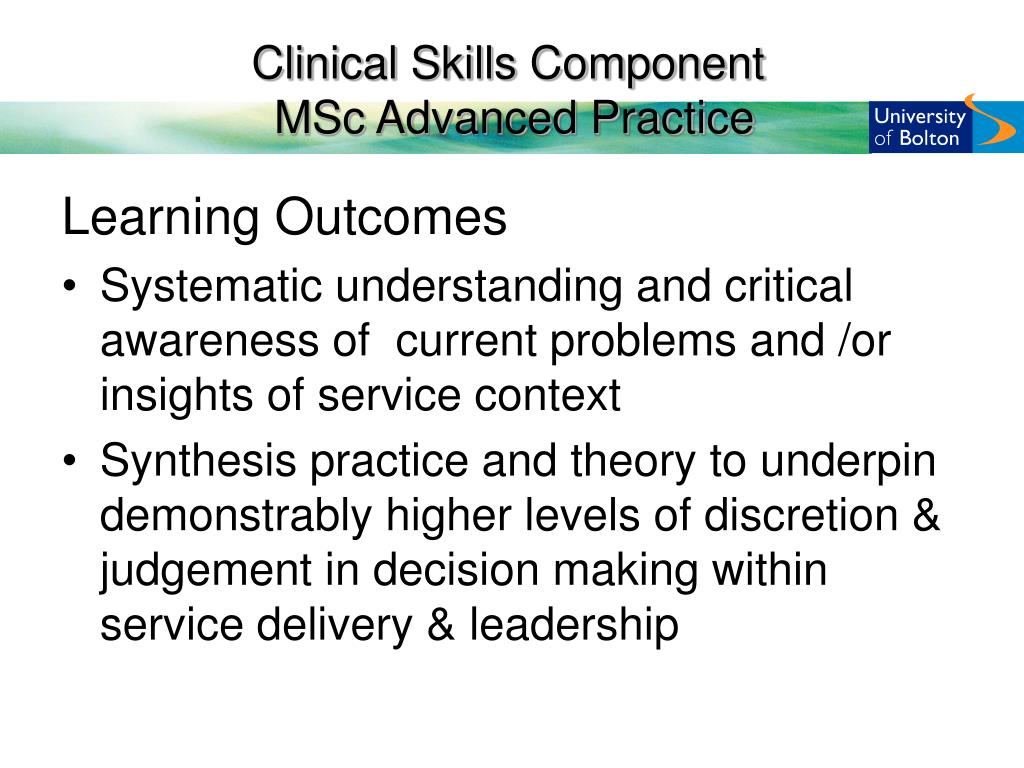 Clinical Skills Component
MSc Advanced Practice

University of Bolton

Learning Outcomes

• Systematic understanding and critical awareness of current problems and /or insights of service context
• Synthesis practice and theory to underpin demonstrably higher levels of discretion & judgement in decision making within service delivery & leadership